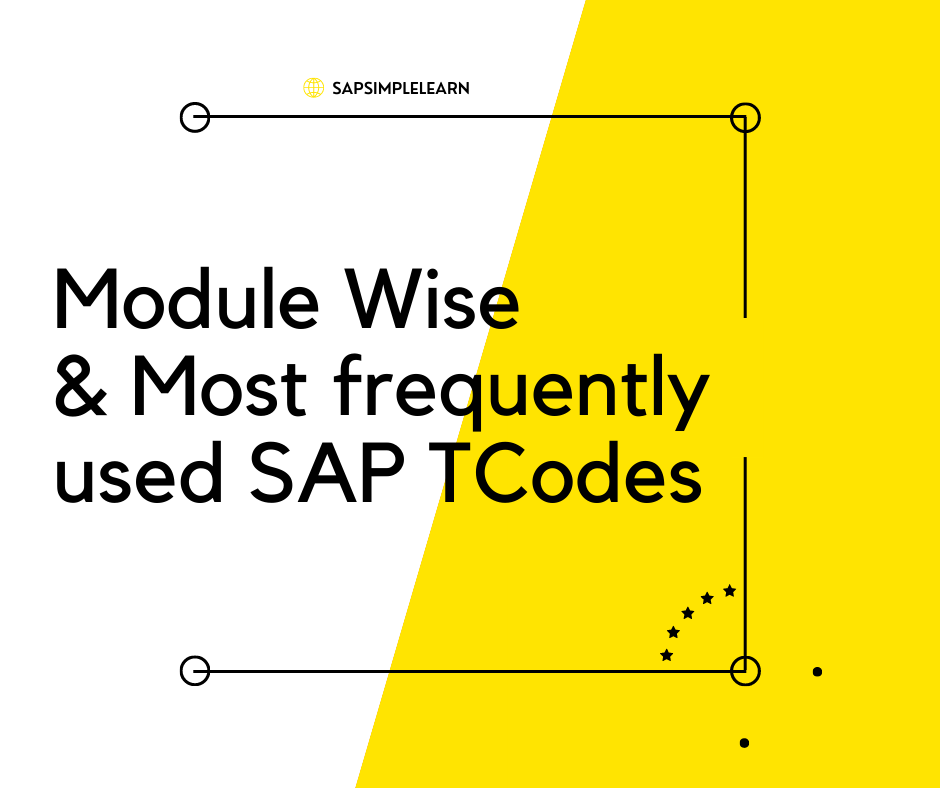 SAPSIMPLELEARN

Module Wise
& Most frequently
used SAP TCodes